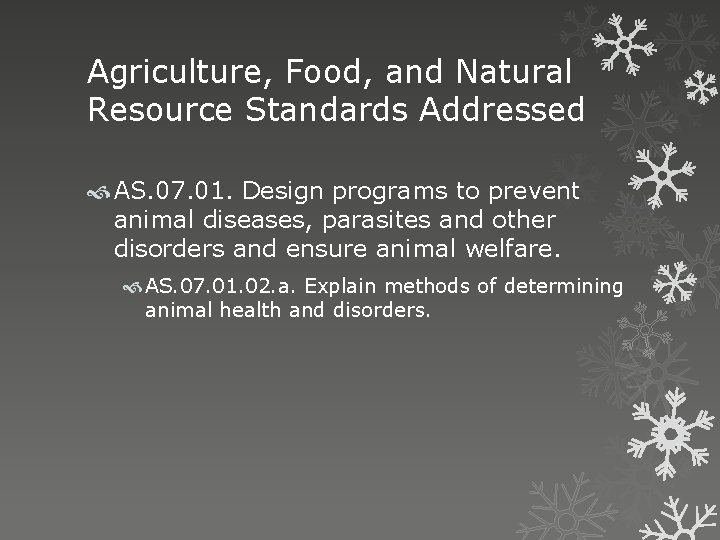 Agriculture, Food, and Natural Resource Standards Addressed

AS.07.01. Design programs to prevent animal diseases, parasites and other disorders and ensure animal welfare.

AS.07.01.02.a. Explain methods of determining animal health and disorders.